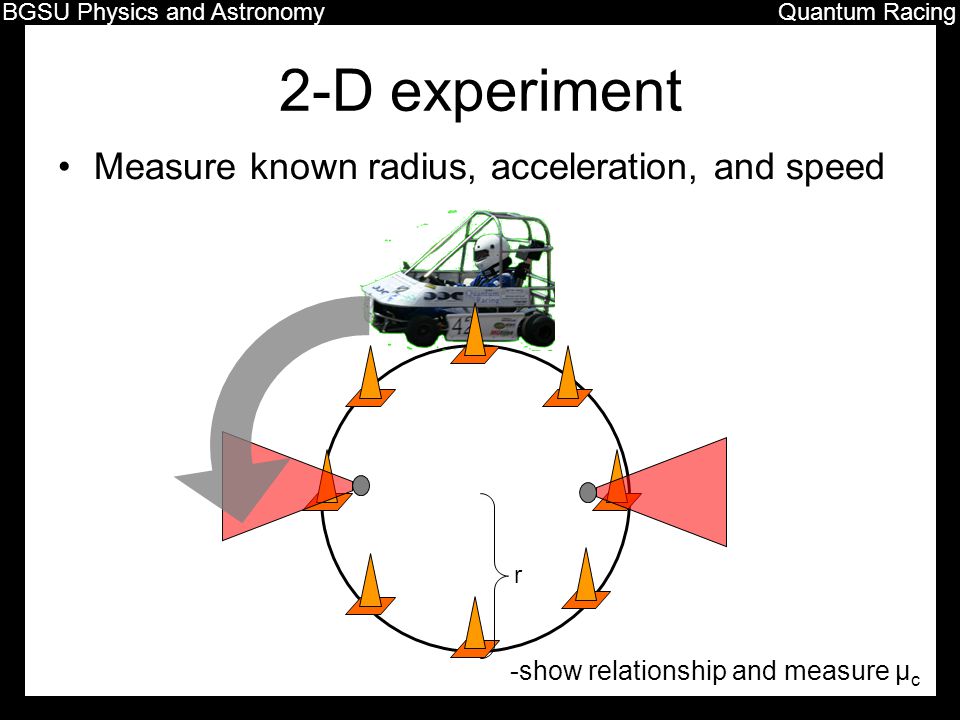 BGSU Physics and Astronomy

Quantum Racing

2-D experiment

• Measure known radius, acceleration, and speed

42

r

-show relationship and measure $\mu_c$